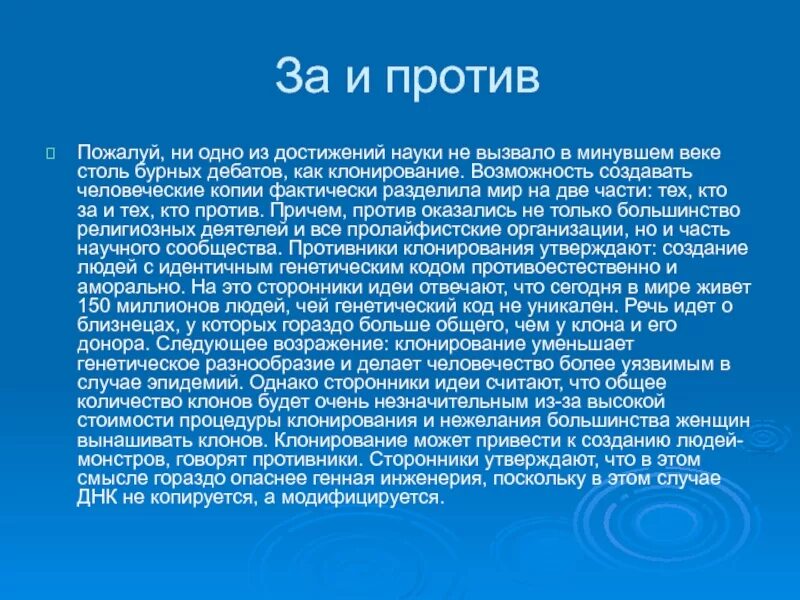 За и против

Пожалуй, ни одно из достижений науки не вызвало в минувшем веке столь бурных дебатов, как клонирование. Возможность создавать человеческие копии фактически разделила мир на две части: тех, кто за и тех, кто против. Причем, против оказались не только большинство религиозных деятелей и все пролайфистские организации, но и часть научного сообщества. Противники клонирования утверждают: создание людей с идентичным генетическим кодом противоестественно и аморально. На это сторонники идеи отвечают, что сегодня в мире живет 150 миллионов людей, чей генетический код не уникален. Речь идет о близнецах, у которых гораздо больше общего, чем у клона и его донора. Следующее возражение: клонирование уменьшает генетическое разнообразие и делает человечество более уязвимым в случае эпидемий. Однако сторонники идеи считают, что общее количество клонов будет очень незначительным из-за высокой стоимости процедуры клонирования и нежелания большинства женщин вынашивать клонов. Клонирование может привести к созданию людей-монстров, говорят противники. Сторонники утверждают, что в этом смысле гораздо опаснее генная инженерия, поскольку в этом случае ДНК не копируется, а модифицируется.